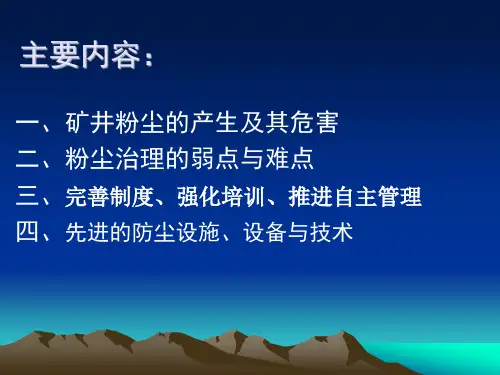 主要内容：

一、矿井粉尘的产生及其危害
二、粉尘治理的弱点与难点
三、完善制度、强化培训、推进自主管理
四、先进的防尘设施、设备与技术